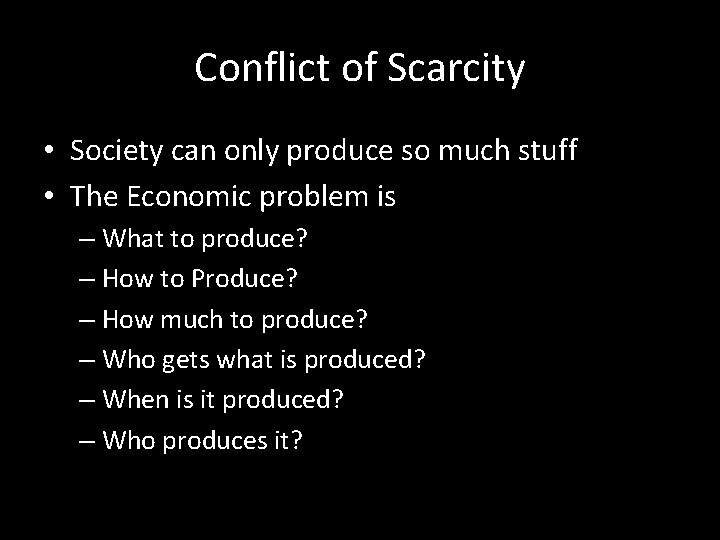 Conflict of Scarcity

• Society can only produce so much stuff
• The Economic problem is
– What to produce?
– How to Produce?
– How much to produce?
– Who gets what is produced?
– When is it produced?
– Who produces it?